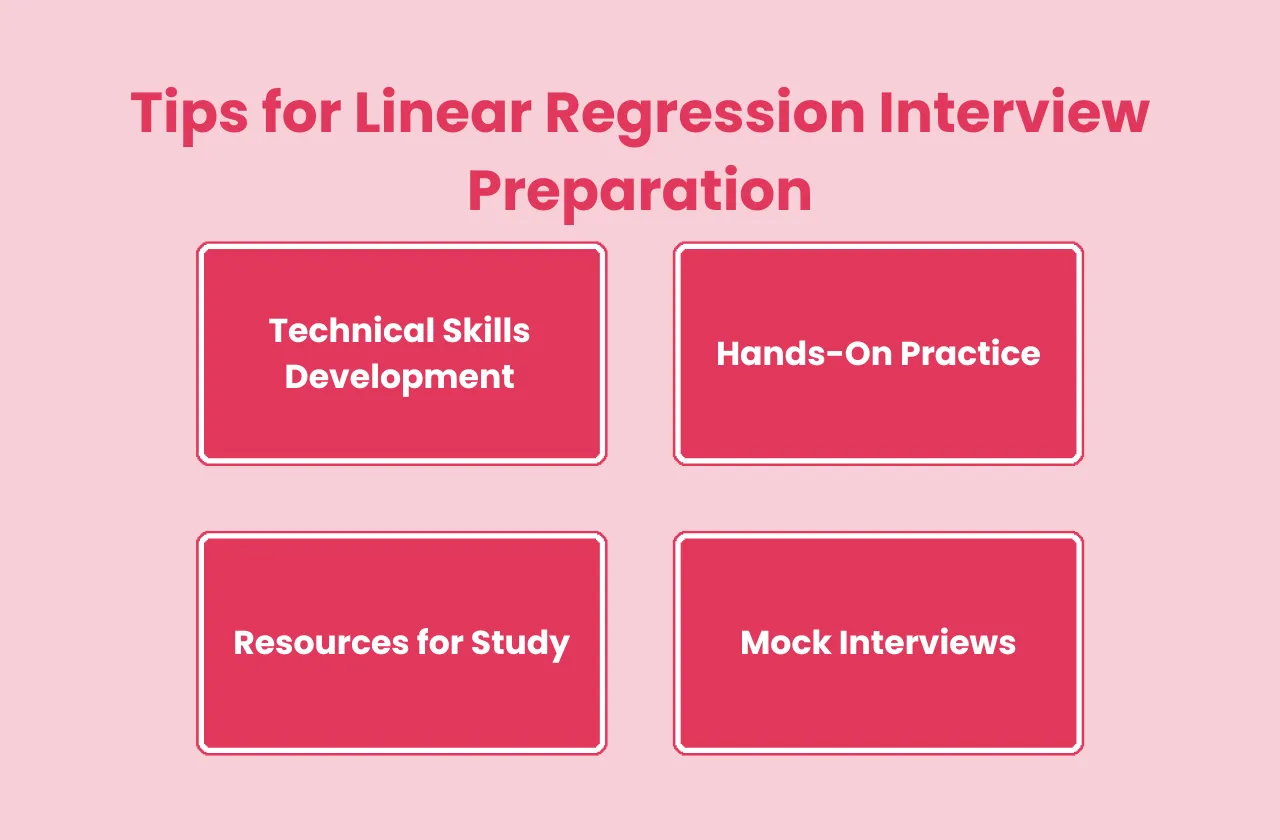 Tips for Linear Regression Interview Preparation

Technical Skills Development

Hands-On Practice

Resources for Study

Mock Interviews